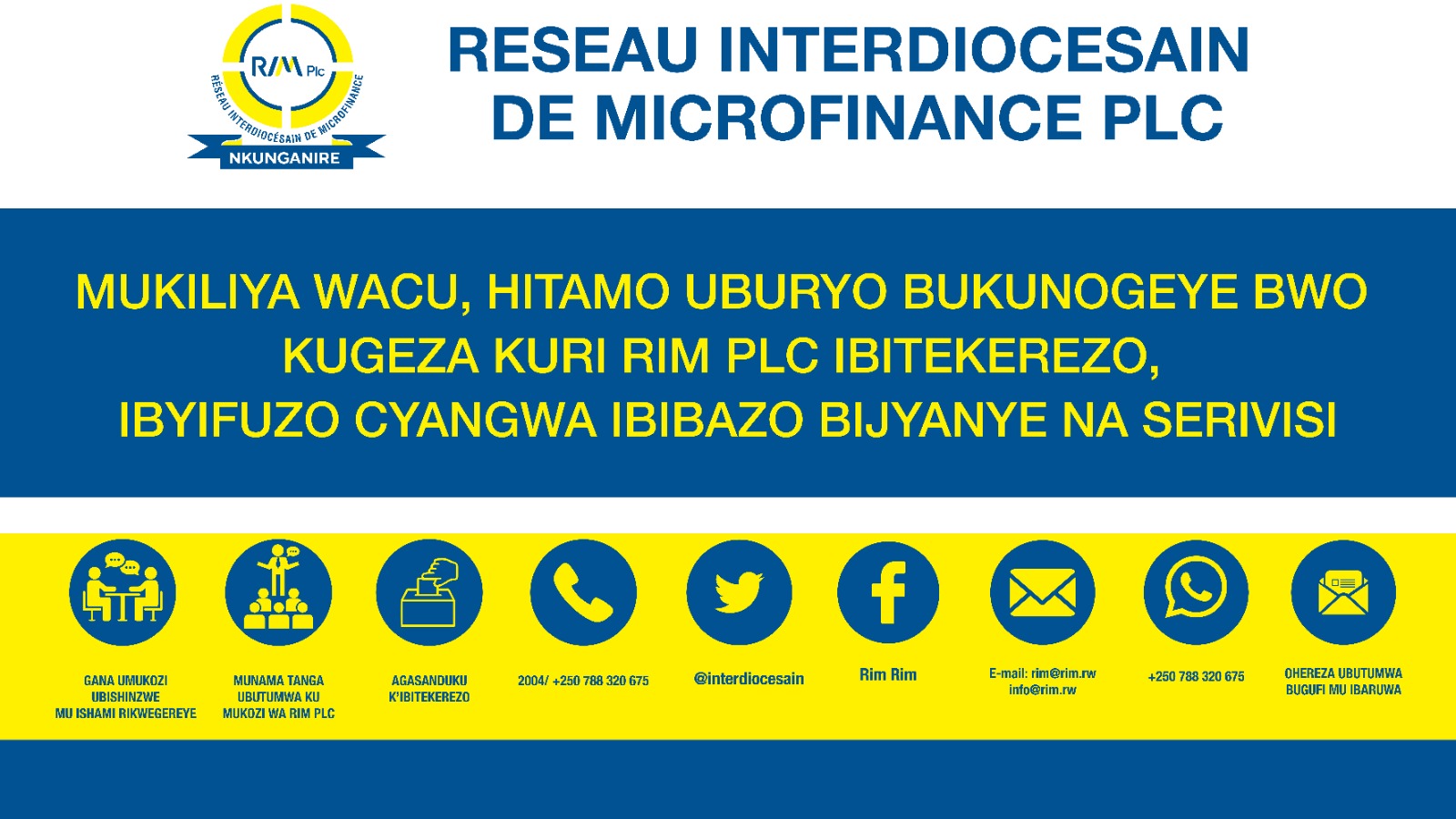 RIM Plc
RÉSEAU INTERDIOCÉSAIN DE MICROFINANCE
NKUNGANIRE

RESEAU INTERDIOCESAIN DE MICROFINANCE PLC

MUKILIYA WACU, HITAMO UBURYO BUKUNOGEYE BWO KUGEZA KURI RIM PLC IBITEKEREZO, IBYIFUZO CYANGWA IBIBAZO BIJYANYE NA SERIVISI

GANA UMUKOZI UBISHINZWE MU ISHAMI RIKWEGEREYE

MUNAMA TANGA UBUTUMWA KU MUKOZI WA RIM PLC

AGASANDUKU K'IBITEKEREZO

2004/ +250 788 320 675

@interdiocesain

Rim Rim

E-mail: rim@rim.rw info@rim.rw

+250 788 320 675

OHEREZA UBUTUMWA BUGUFI MU IBARUWA